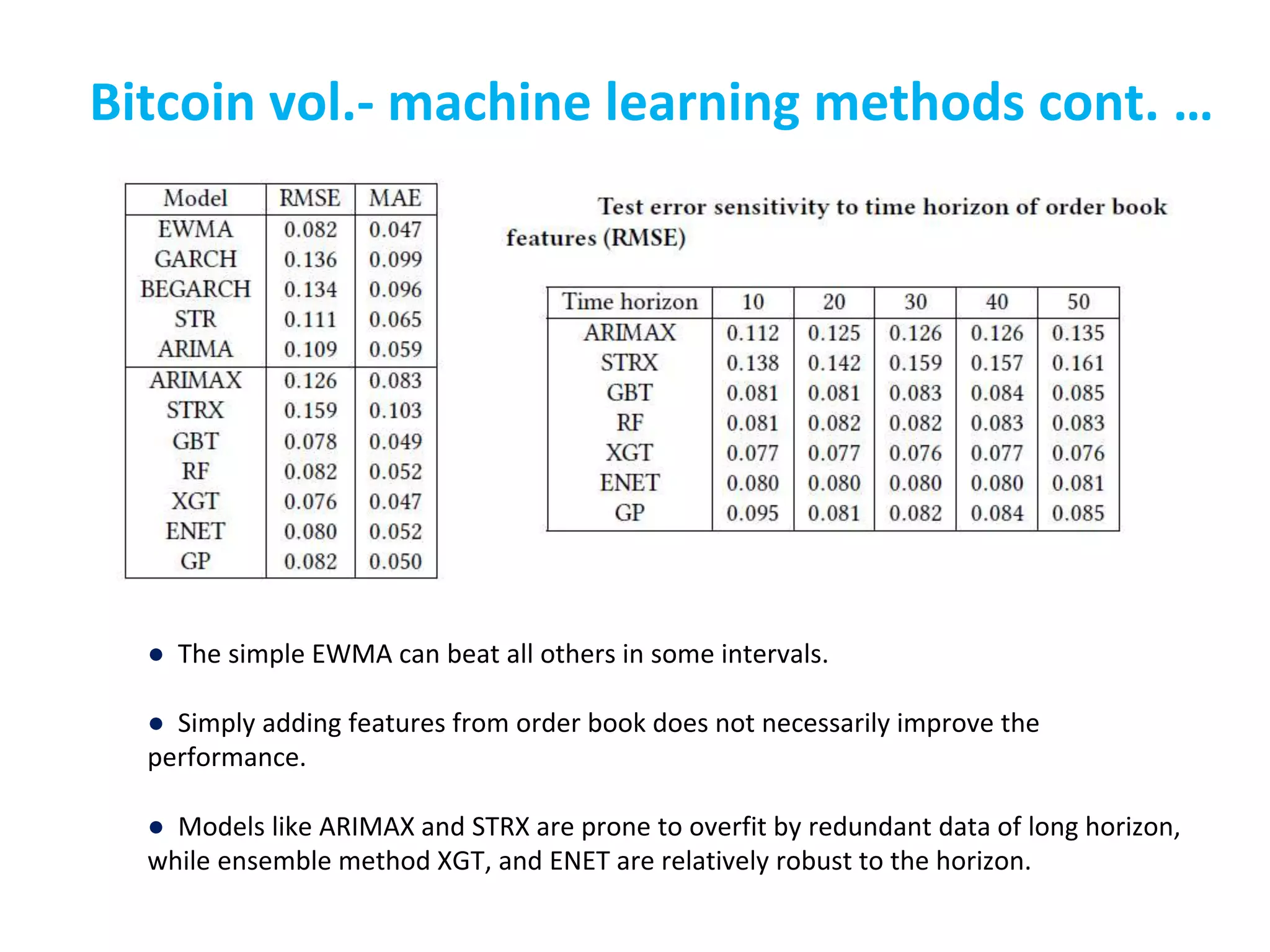 Bitcoin vol.- machine learning methods cont. …

| Model | RMSE | MAE |
|---|---|---|
| EWMA | 0.082 | 0.047 |
| GARCH | 0.136 | 0.099 |
| BEGARCH | 0.134 | 0.096 |
| STR | 0.111 | 0.065 |
| ARIMA | 0.109 | 0.059 |
| ARIMAX | 0.126 | 0.083 |
| STRX | 0.159 | 0.103 |
| GBT | 0.078 | 0.049 |
| RF | 0.082 | 0.052 |
| XGT | 0.076 | 0.047 |
| ENET | 0.080 | 0.052 |
| GP | 0.082 | 0.050 |

Test error sensitivity to time horizon of order book features (RMSE)

| Time horizon | 10 | 20 | 30 | 40 | 50 |
|---|---|---|---|---|---|
| ARIMAX | 0.112 | 0.125 | 0.126 | 0.126 | 0.135 |
| STRX | 0.138 | 0.142 | 0.159 | 0.157 | 0.161 |
| GBT | 0.081 | 0.081 | 0.083 | 0.084 | 0.085 |
| RF | 0.081 | 0.082 | 0.082 | 0.083 | 0.083 |
| XGT | 0.077 | 0.077 | 0.076 | 0.077 | 0.076 |
| ENET | 0.080 | 0.080 | 0.080 | 0.080 | 0.081 |
| GP | 0.095 | 0.081 | 0.082 | 0.084 | 0.085 |

● The simple EWMA can beat all others in some intervals.

● Simply adding features from order book does not necessarily improve the performance.

● Models like ARIMAX and STRX are prone to overfit by redundant data of long horizon, while ensemble method XGT, and ENET are relatively robust to the horizon.